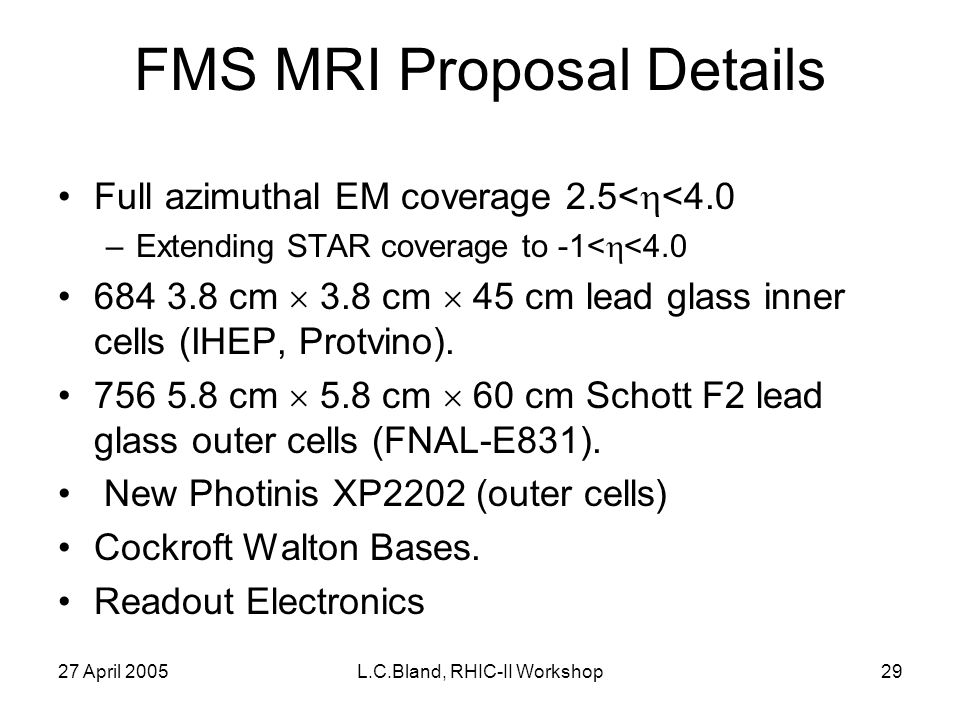 FMS MRI Proposal Details

• Full azimuthal EM coverage $2.5<\eta<4.0$
  – Extending STAR coverage to $-1<\eta<4.0$
• 684 3.8 cm $\times$ 3.8 cm $\times$ 45 cm lead glass inner cells (IHEP, Protvino).
• 756 5.8 cm $\times$ 5.8 cm $\times$ 60 cm Schott F2 lead glass outer cells (FNAL-E831).
• New Photinis XP2202 (outer cells)
• Cockroft Walton Bases.
• Readout Electronics

27 April 2005
L.C.Bland, RHIC-II Workshop
29